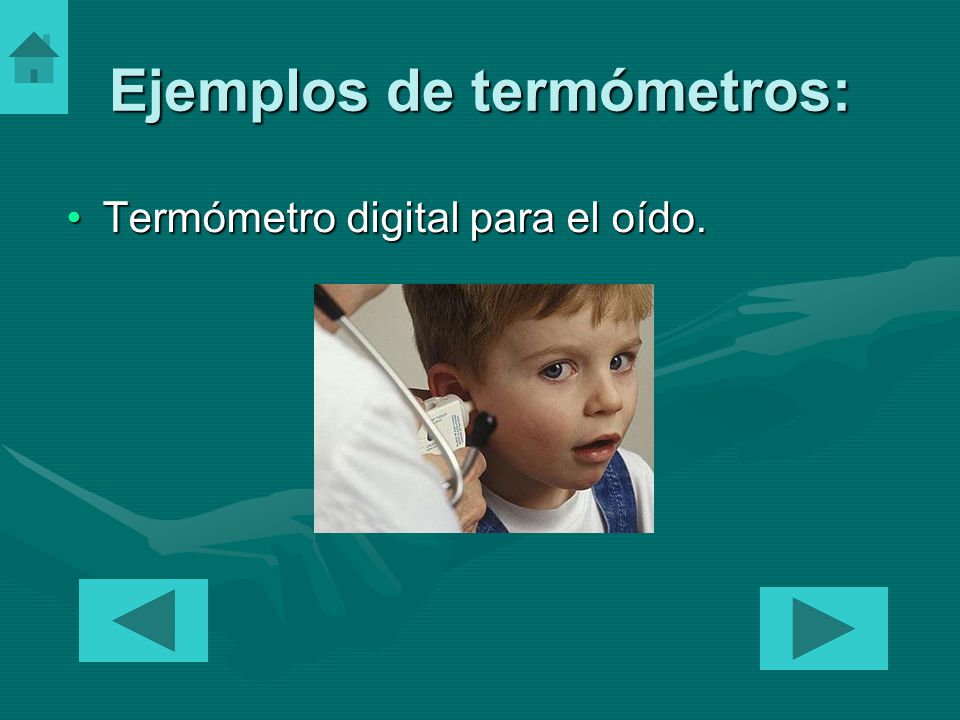 Ejemplos de termómetros:

• Termómetro digital para el oído.